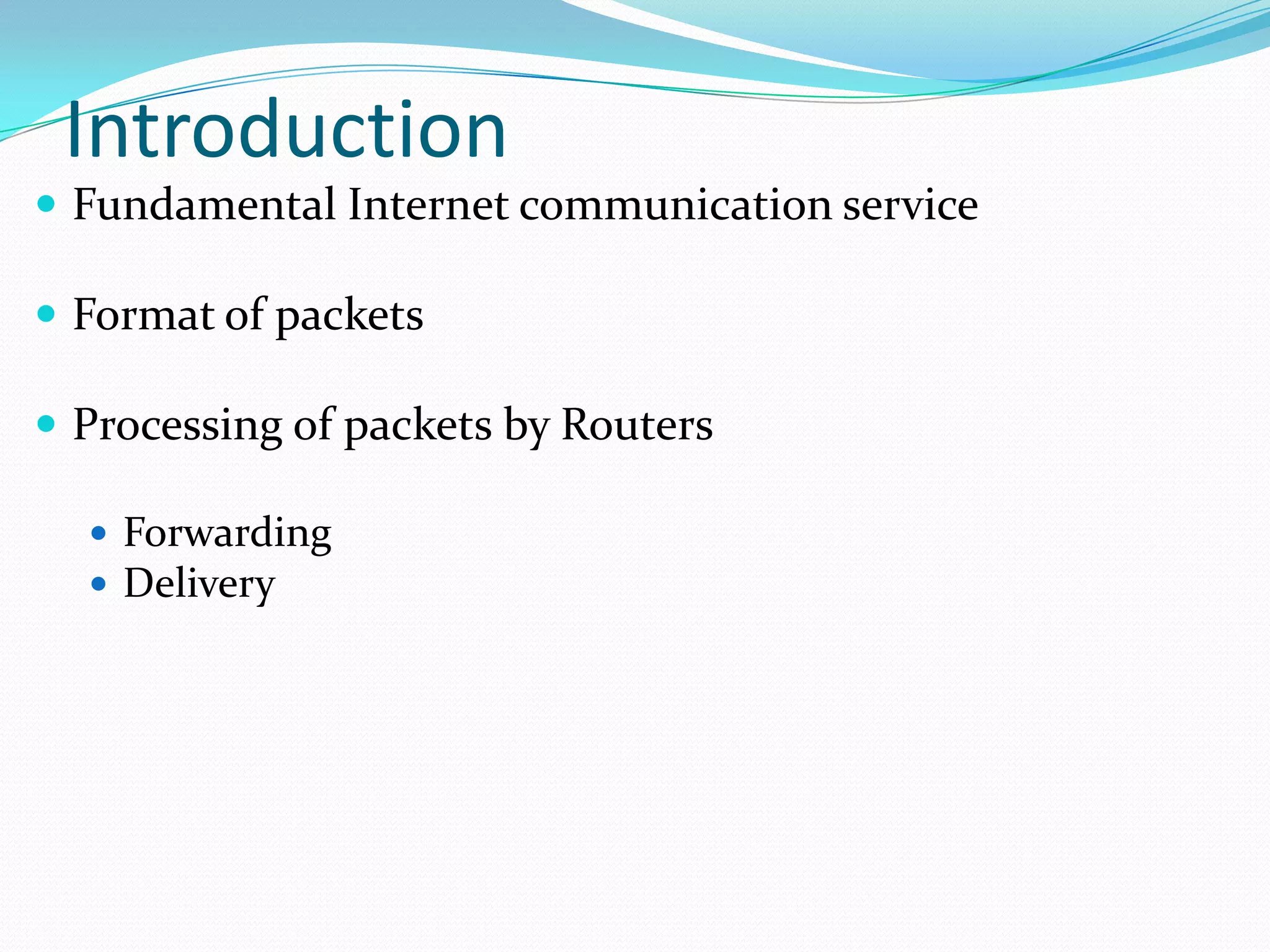 Introduction

- Fundamental Internet communication service

- Format of packets

- Processing of packets by Routers

  - Forwarding
  - Delivery